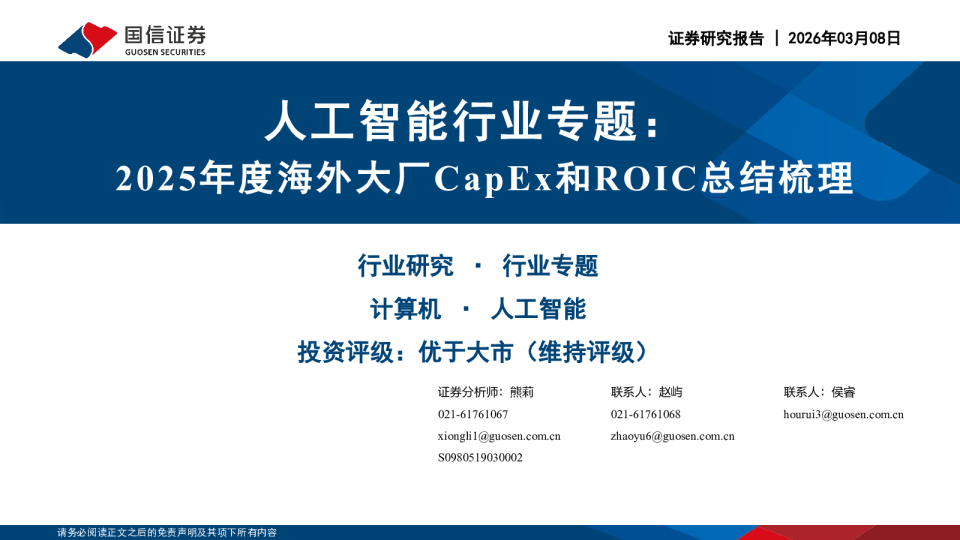 国信证券
GUOSEN SECURITIES

证券研究报告 | 2026年03月08日

人工智能行业专题：
2025年度海外大厂CapEx和ROIC总结梳理

行业研究 · 行业专题
计算机 · 人工智能
投资评级：优于大市（维持评级）

证券分析师：熊莉
021-61761067
xiongli1@guosen.com.cn
S0980519030002

联系人：赵屿
021-61761068
zhaoyu6@guosen.com.cn

联系人：侯睿
hourui3@guosen.com.cn

请务必阅读正文之后的免责声明及其项下所有内容